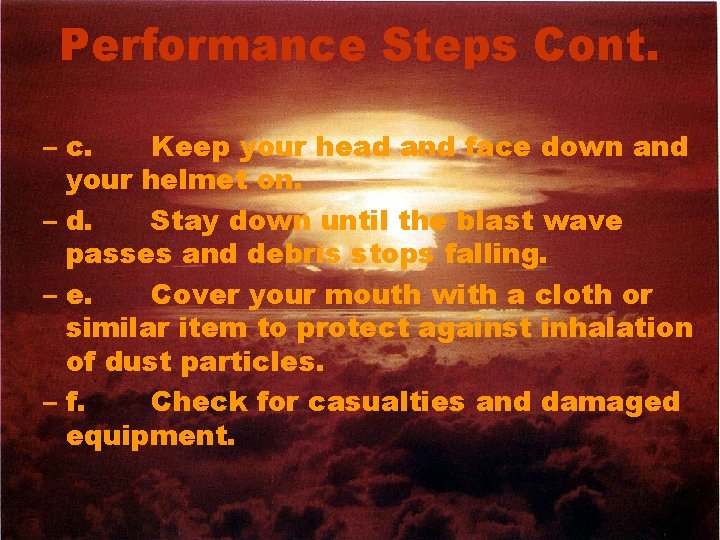 Performance Steps Cont.

– c. Keep your head and face down and your helmet on.

– d. Stay down until the blast wave passes and debris stops falling.

– e. Cover your mouth with a cloth or similar item to protect against inhalation of dust particles.

– f. Check for casualties and damaged equipment.